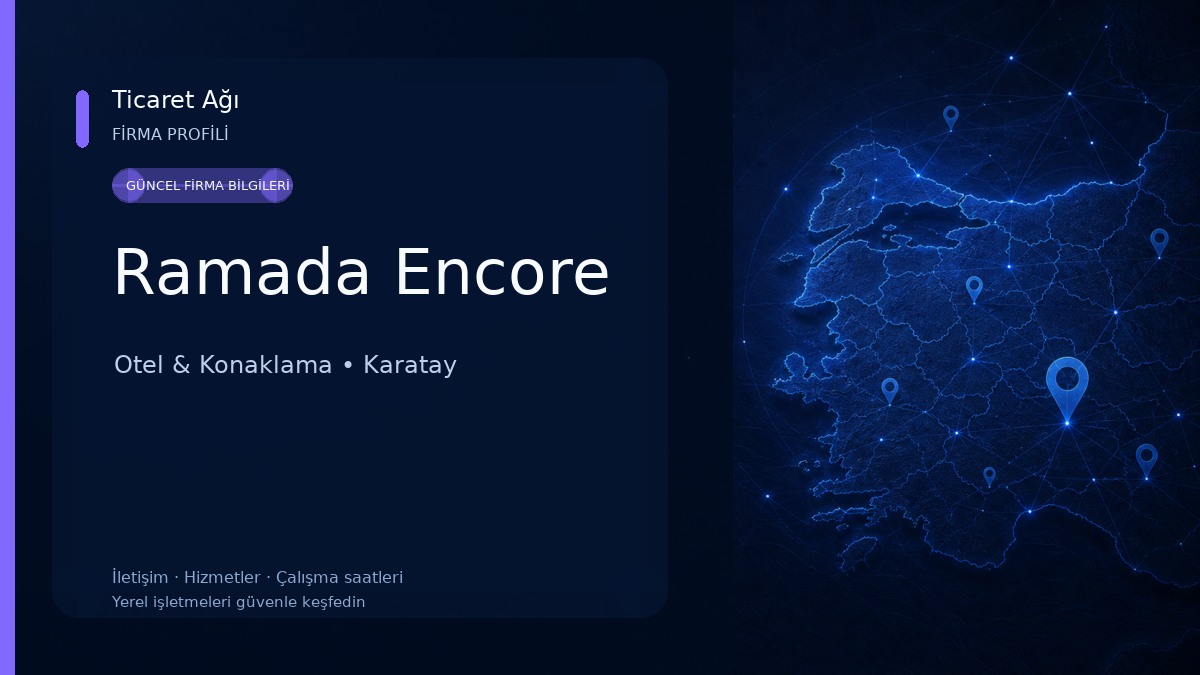 Ticaret Ağı
FİRMA PROFİLİ

GÜNCEL FİRMA BİLGİLERİ

Ramada Encore

Otel & Konaklama • Karatay

İletişim · Hizmetler · Çalışma saatleri
Yerel işletmeleri güvenle keşfedin